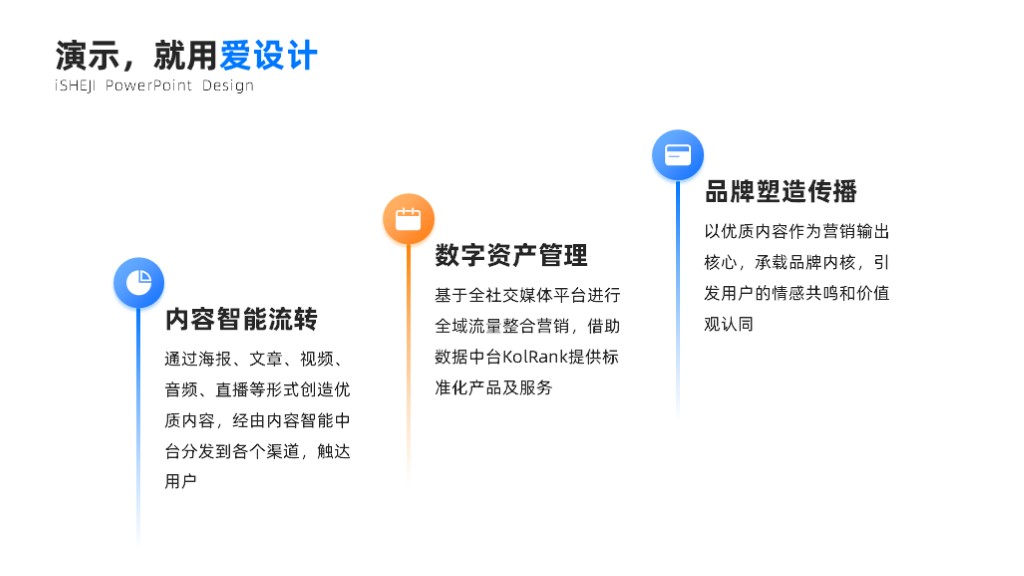 演示，就用爱设计
iSHEJI PowerPoint Design

内容智能流转
通过海报、文章、视频、音频、直播等形式创造优质内容，经由内容智能中台分发到各个渠道，触达用户

数字资产管理
基于全社交媒体平台进行全域流量整合营销，借助数据中台KolRank提供标准化产品及服务

品牌塑造传播
以优质内容作为营销输出核心，承载品牌内核，引发用户的情感共鸣和价值观认同